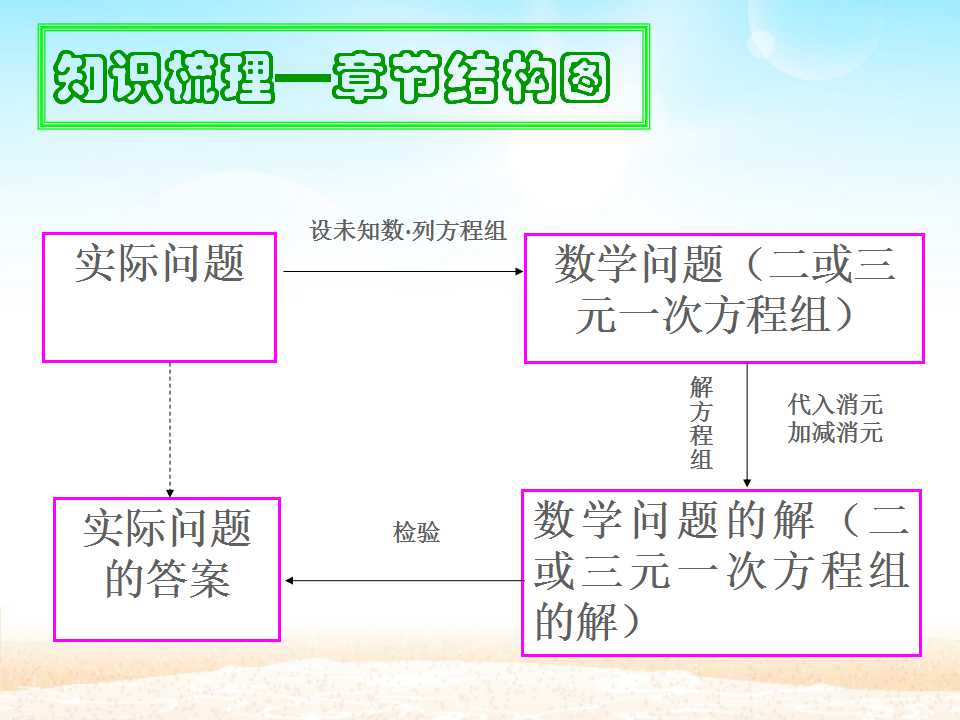 知识梳理—章节结构图

实际问题

设未知数·列方程组

数学问题（二或三元一次方程组）

解方程组

代入消元
加减消元

实际问题的答案

检验

数学问题的解（二或三元一次方程组的解）